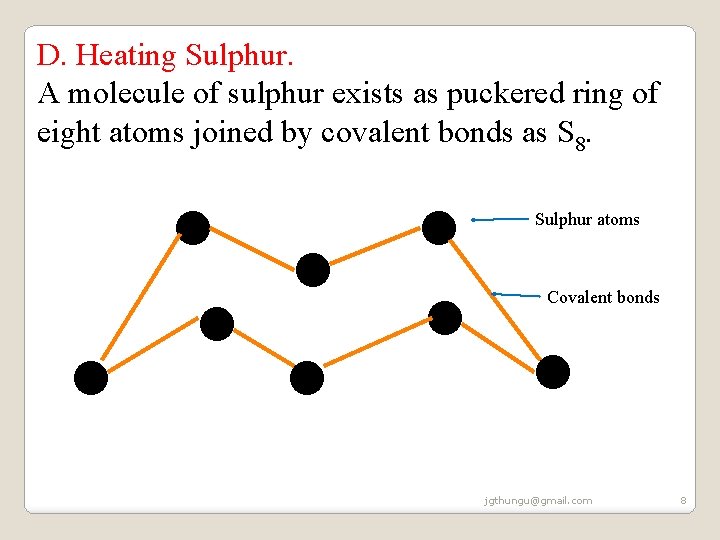 D. Heating Sulphur.

A molecule of sulphur exists as puckered ring of eight atoms joined by covalent bonds as $S_8$.

Sulphur atoms

Covalent bonds

jgthungu@gmail.com

8